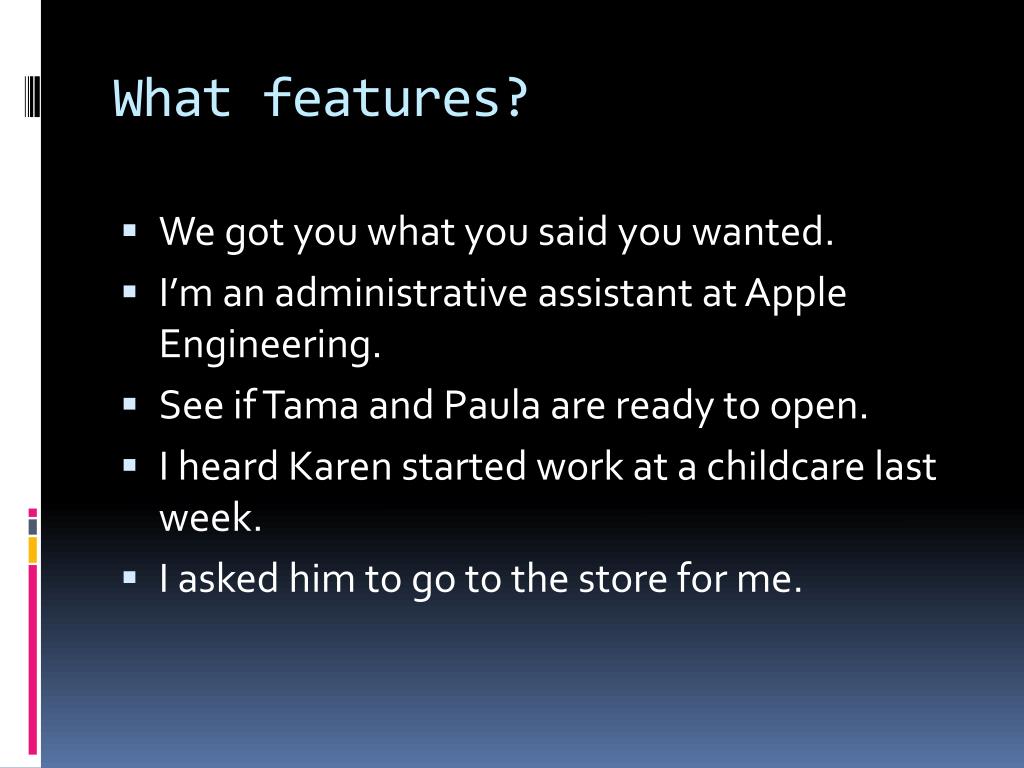 What features?

▪ We got you what you said you wanted.
▪ I'm an administrative assistant at Apple Engineering.
▪ See if Tama and Paula are ready to open.
▪ I heard Karen started work at a childcare last week.
▪ I asked him to go to the store for me.